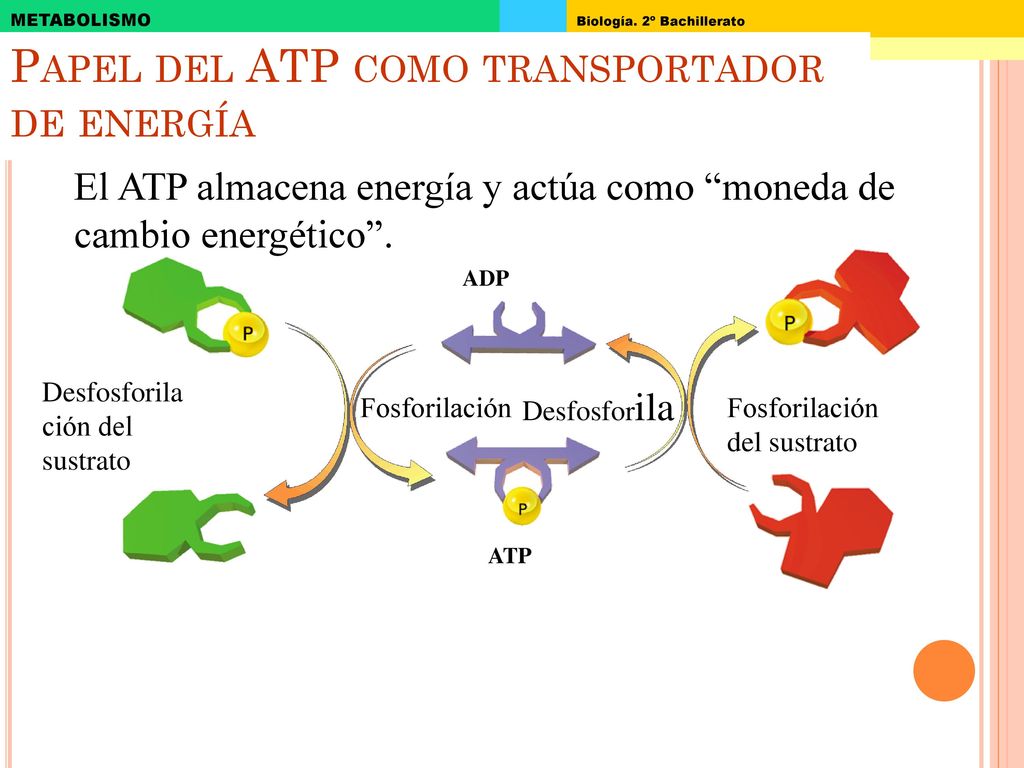 METABOLISMO

Biología. 2º Bachillerato

PAPEL DEL ATP COMO TRANSPORTADOR DE ENERGÍA

El ATP almacena energía y actúa como “moneda de cambio energético”.

ADP

P

P

Desfosforilación del sustrato

Fosforilación

Desfosforila

Fosforilación del sustrato

P

ATP